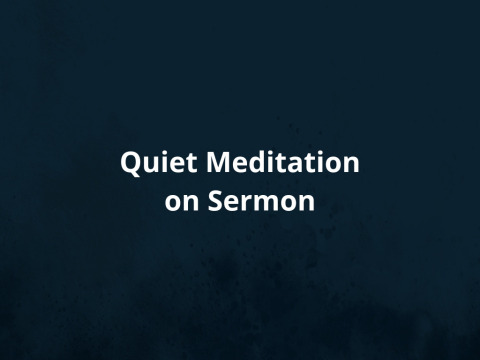 Quiet Meditation on Sermon